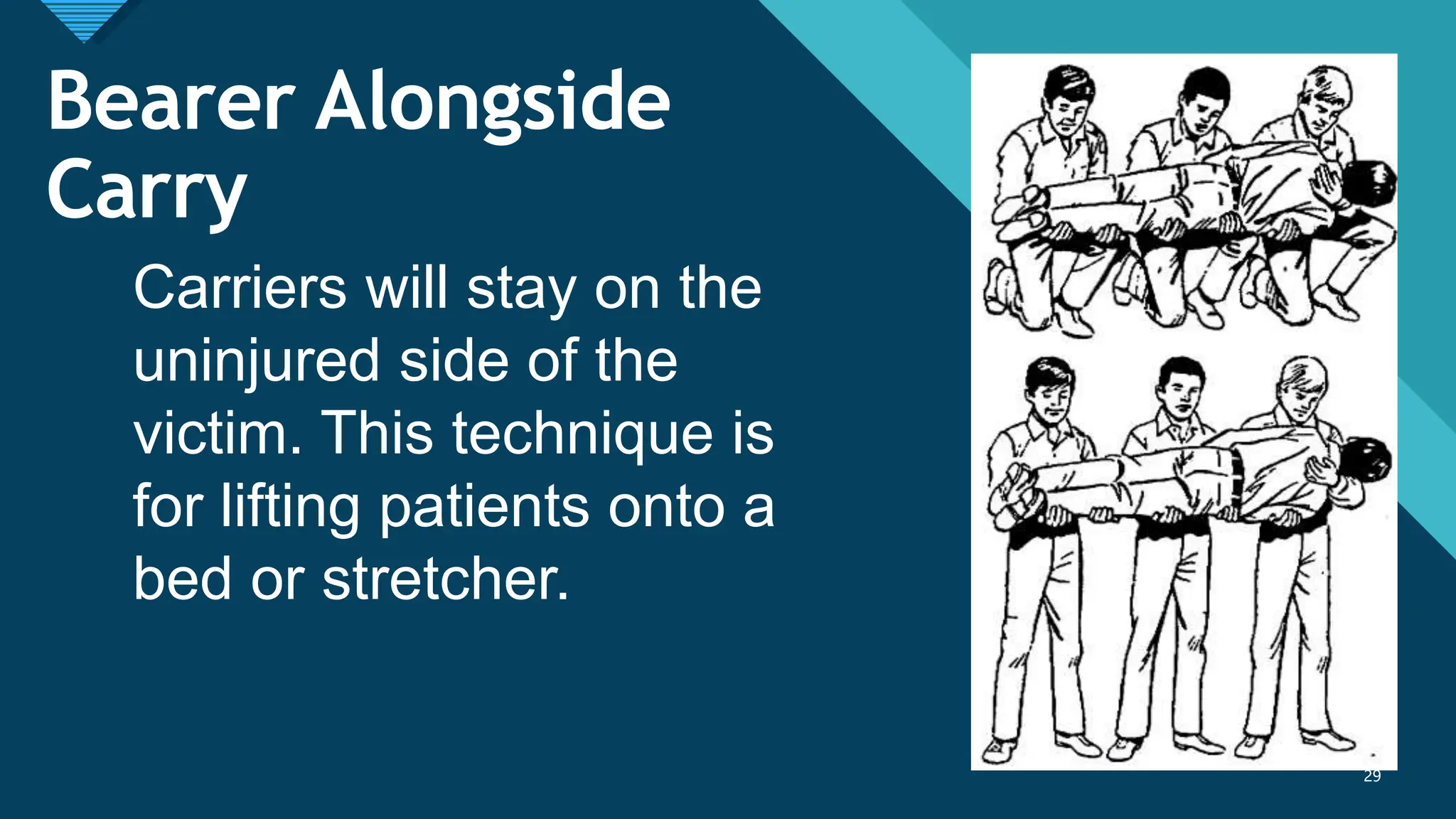 Bearer Alongside Carry

Carriers will stay on the uninjured side of the victim. This technique is for lifting patients onto a bed or stretcher.

29